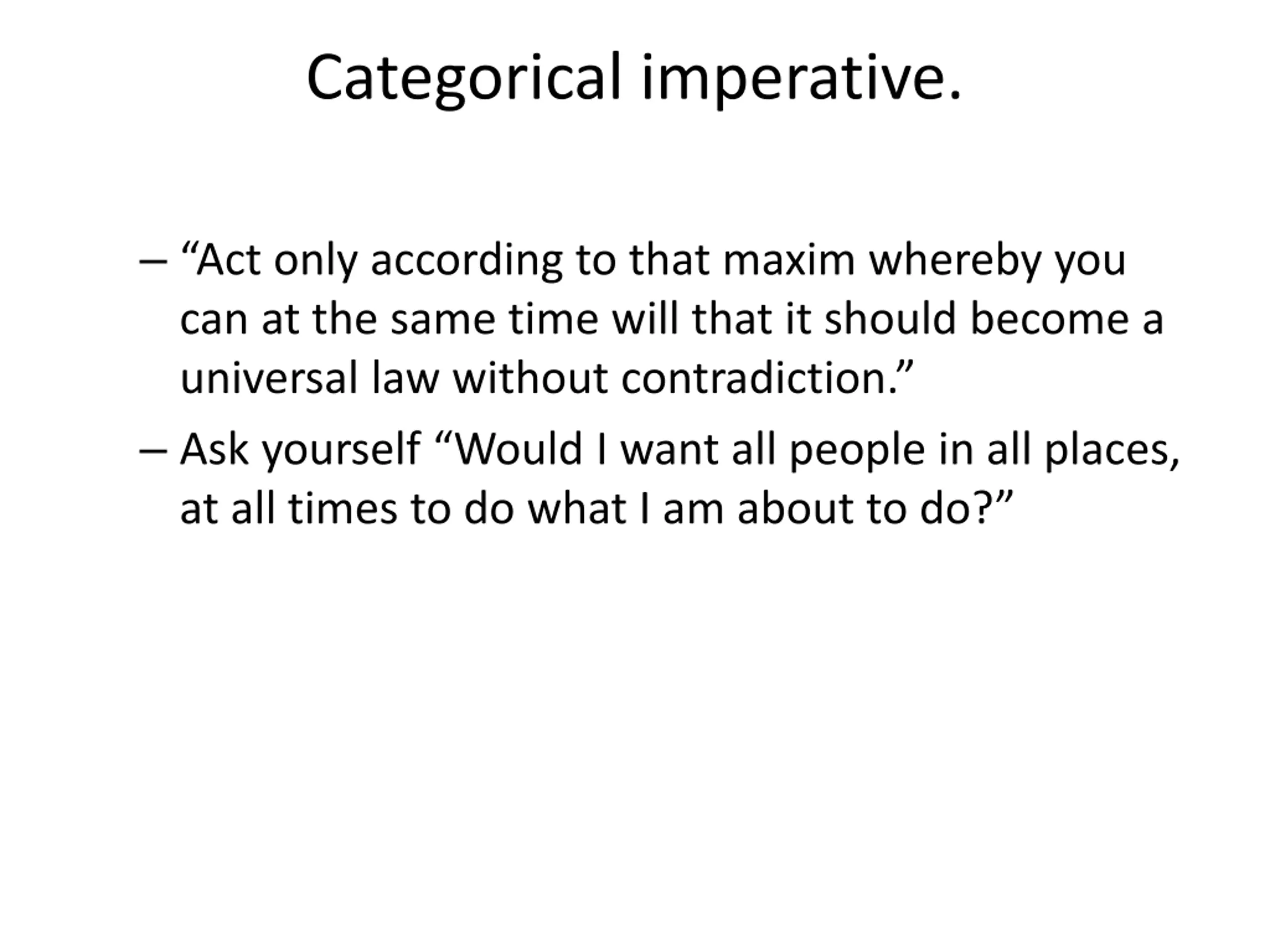 Categorical imperative.

– “Act only according to that maxim whereby you can at the same time will that it should become a universal law without contradiction.”

– Ask yourself “Would I want all people in all places, at all times to do what I am about to do?”